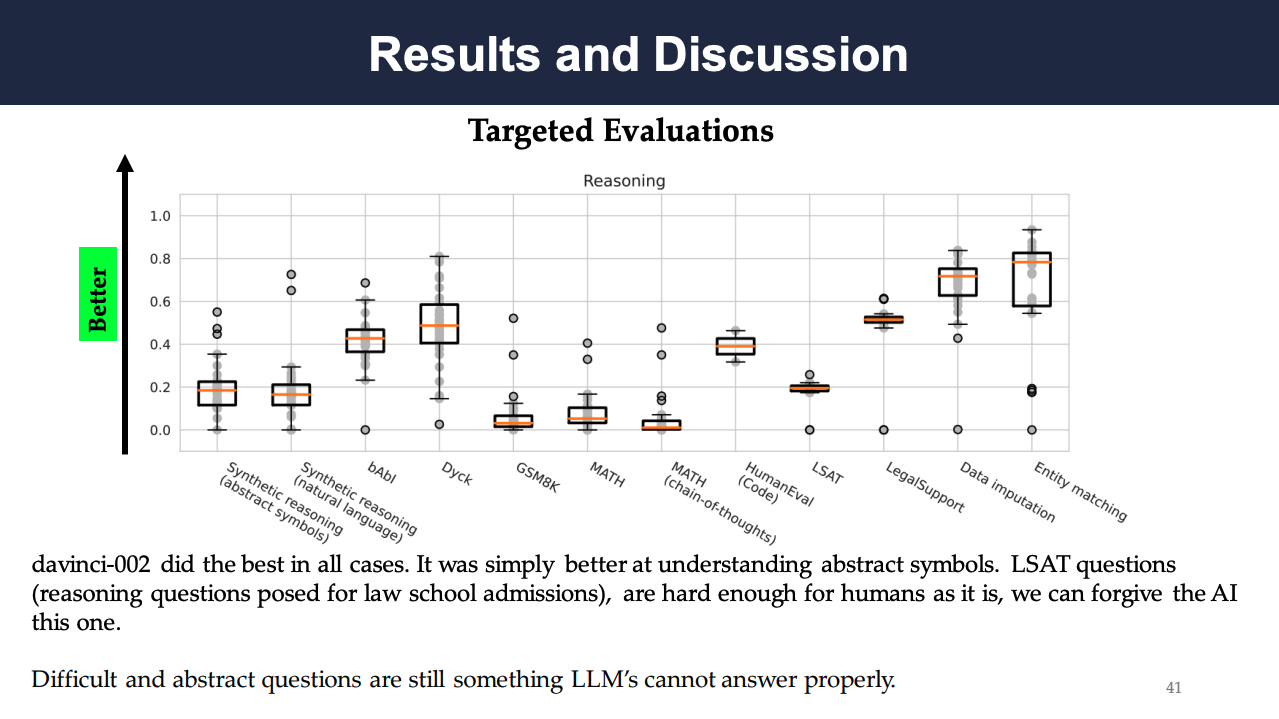 Results and Discussion

Targeted Evaluations

Better

Reasoning

1.0
0.8
0.6
0.4
0.2
0.0

Synthetic reasoning (abstract symbols)
Synthetic reasoning (natural language)
bAbI
Dyck
GSM8K
MATH
MATH (chain-of-thoughts)
HumanEval (Code)
LSAT
LegalSupport
Data imputation
Entity matching

davinci-002 did the best in all cases. It was simply better at understanding abstract symbols. LSAT questions (reasoning questions posed for law school admissions), are hard enough for humans as it is, we can forgive the AI this one.

Difficult and abstract questions are still something LLM's cannot answer properly.

41